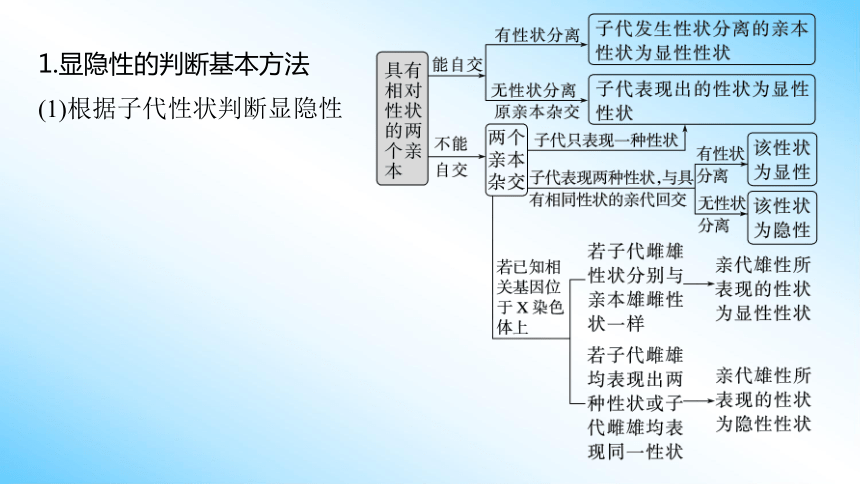 1.显隐性的判断基本方法

(1)根据子代性状判断显隐性

具有相对性状的两个亲本

能自交

有性状分离

子代发生性状分离的亲本性状为显性性状

无性状分离

原亲本杂交

子代表现出的性状为显性性状

不能自交

两个亲本杂交

子代只表现一种性状

子代表现两种性状,与具有相同性状的亲代回交

有性状分离

该性状为显性

无性状分离

该性状为隐性

若已知相关基因位于X染色体上

若子代雌雄性状分别与亲本雄雌性状一样

亲代雄性所表现的性状为显性性状

若子代雌雄均表现出两种性状或子代雌雄均表现同一性状

亲代雄性所表现的性状为隐性性状